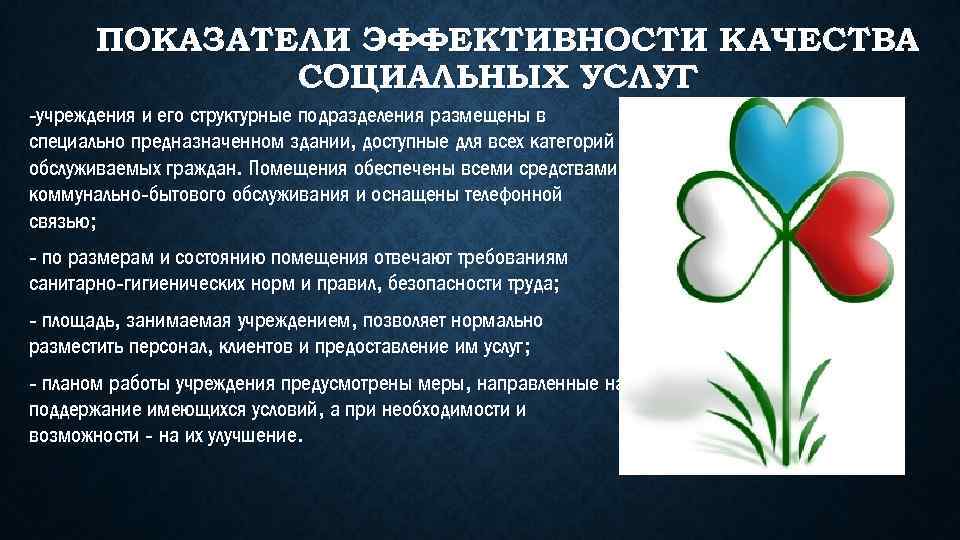 ПОКАЗАТЕЛИ ЭФФЕКТИВНОСТИ КАЧЕСТВА СОЦИАЛЬНЫХ УСЛУГ

-учреждения и его структурные подразделения размещены в специально предназначенном здании, доступные для всех категорий обслуживаемых граждан. Помещения обеспечены всеми средствами коммунально-бытового обслуживания и оснащены телефонной связью;

- по размерам и состоянию помещения отвечают требованиям санитарно-гигиенических норм и правил, безопасности труда;

- площадь, занимаемая учреждением, позволяет нормально разместить персонал, клиентов и предоставление им услуг;

- планом работы учреждения предусмотрены меры, направленные на поддержание имеющихся условий, а при необходимости и возможности - на их улучшение.